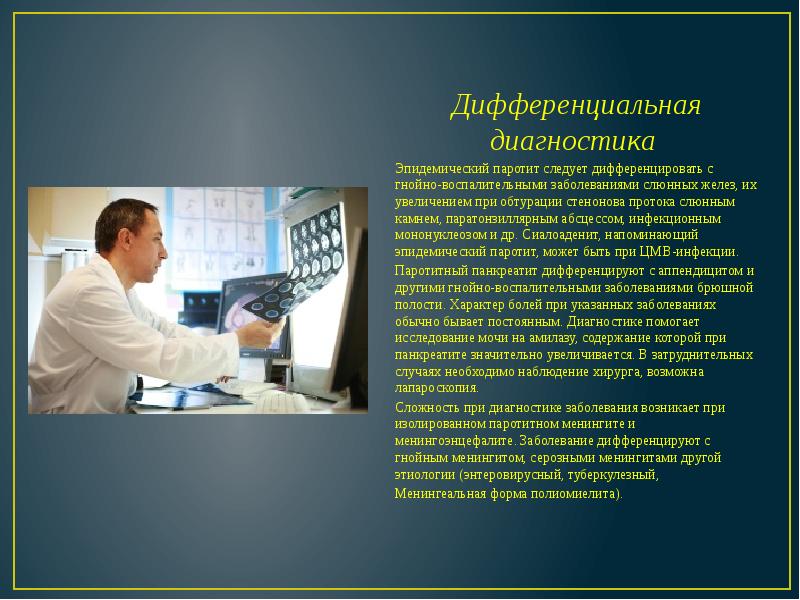 Дифференциальная диагностика

Эпидемический паротит следует дифференцировать с гнойно-воспалительными заболеваниями слюнных желез, их увеличением при обтурации стенонова протока слюнным камнем, паратонзиллярным абсцессом, инфекционным мононуклеозом и др. Сиалоаденит, напоминающий эпидемический паротит, может быть при ЦМВ-инфекции.

Паротитный панкреатит дифференцируют с аппендицитом и другими гнойно-воспалительными заболеваниями брюшной полости. Характер болей при указанных заболеваниях обычно бывает постоянным. Диагностике помогает исследование мочи на амилазу, содержание которой при панкреатите значительно увеличивается. В затруднительных случаях необходимо наблюдение хирурга, возможна лапароскопия.

Сложность при диагностике заболевания возникает при изолированном паротитном менингите и менингоэнцефалите. Заболевание дифференцируют с гнойным менингитом, серозными менингитами другой этиологии (энтеровирусный, туберкулезный, Менингеальная форма полиомиелита).